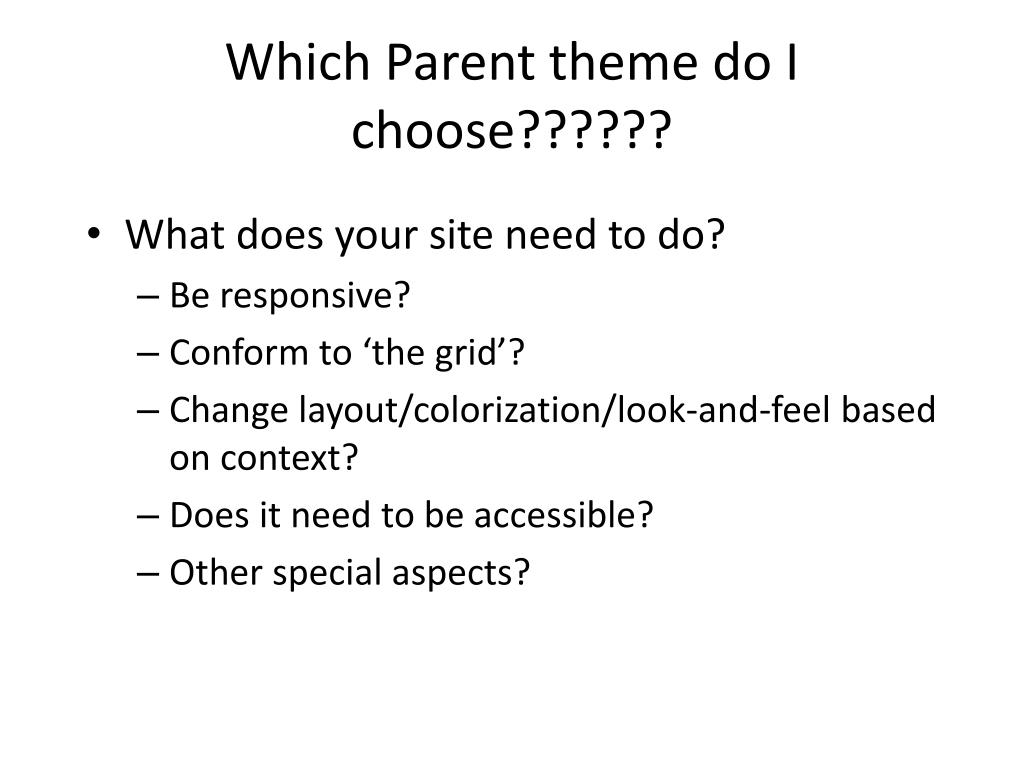 Which Parent theme do I choose??????

• What does your site need to do?
– Be responsive?
– Conform to ‘the grid’?
– Change layout/colorization/look-and-feel based on context?
– Does it need to be accessible?
– Other special aspects?